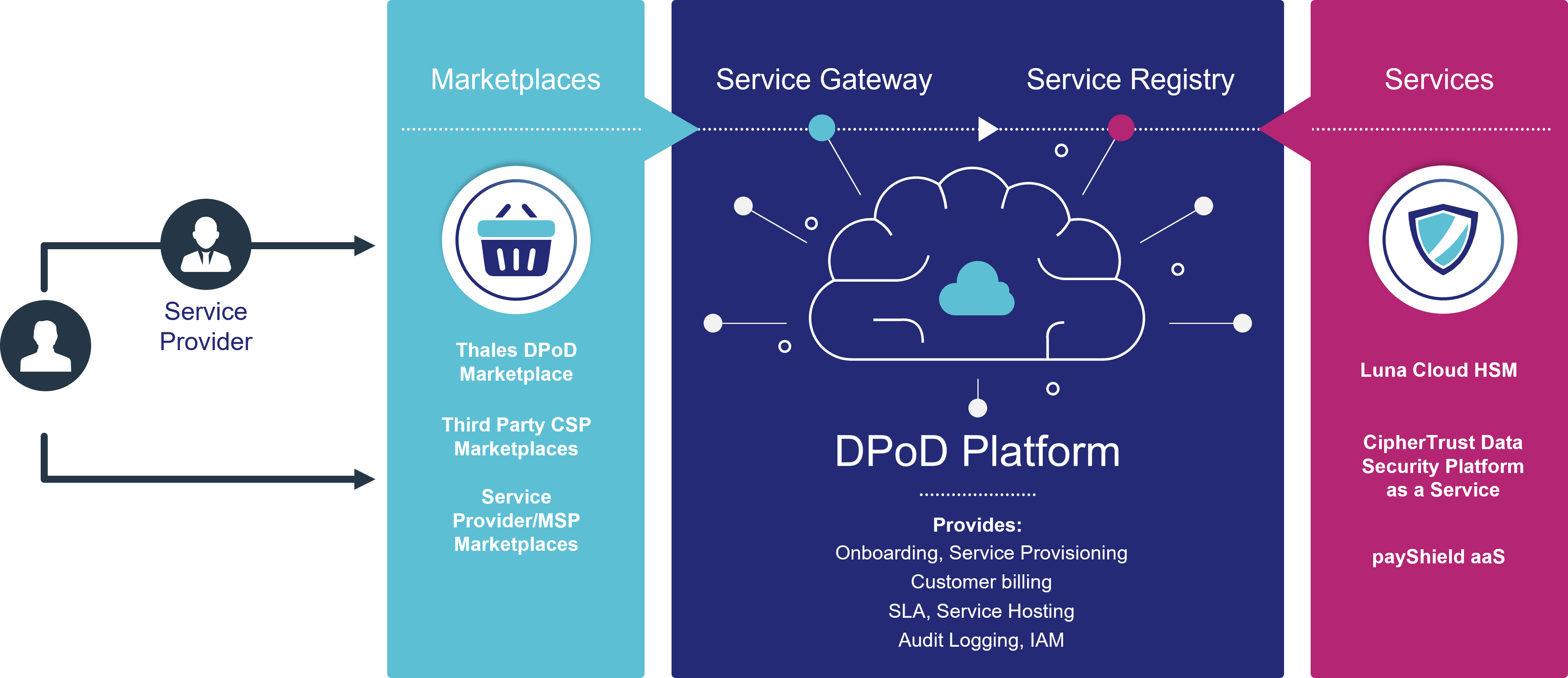 Service Provider

Marketplaces

Thales DPoD Marketplace

Third Party CSP Marketplaces

Service Provider/MSP Marketplaces

Service Gateway

Service Registry

DPoD Platform

Provides:
Onboarding, Service Provisioning
Customer billing
SLA, Service Hosting
Audit Logging, IAM

Services

Luna Cloud HSM

CipherTrust Data Security Platform as a Service

payShield aaS